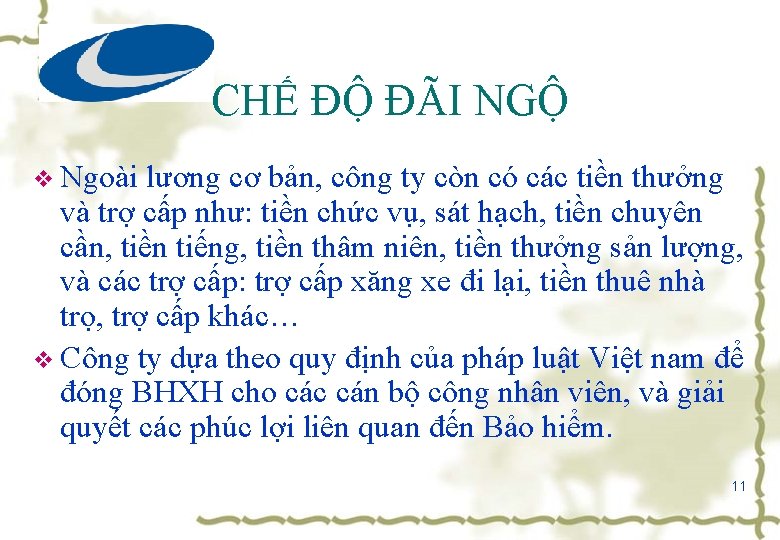 CHẾ ĐỘ ĐÃI NGỘ

❖ Ngoài lương cơ bản, công ty còn có các tiền thưởng và trợ cấp như: tiền chức vụ, sát hạch, tiền chuyên cần, tiền tiếng, tiền thâm niên, tiền thưởng sản lượng, và các trợ cấp: trợ cấp xăng xe đi lại, tiền thuê nhà trọ, trợ cấp khác…

❖ Công ty dựa theo quy định của pháp luật Việt nam để đóng BHXH cho các cán bộ công nhân viên, và giải quyết các phúc lợi liên quan đến Bảo hiểm.

11